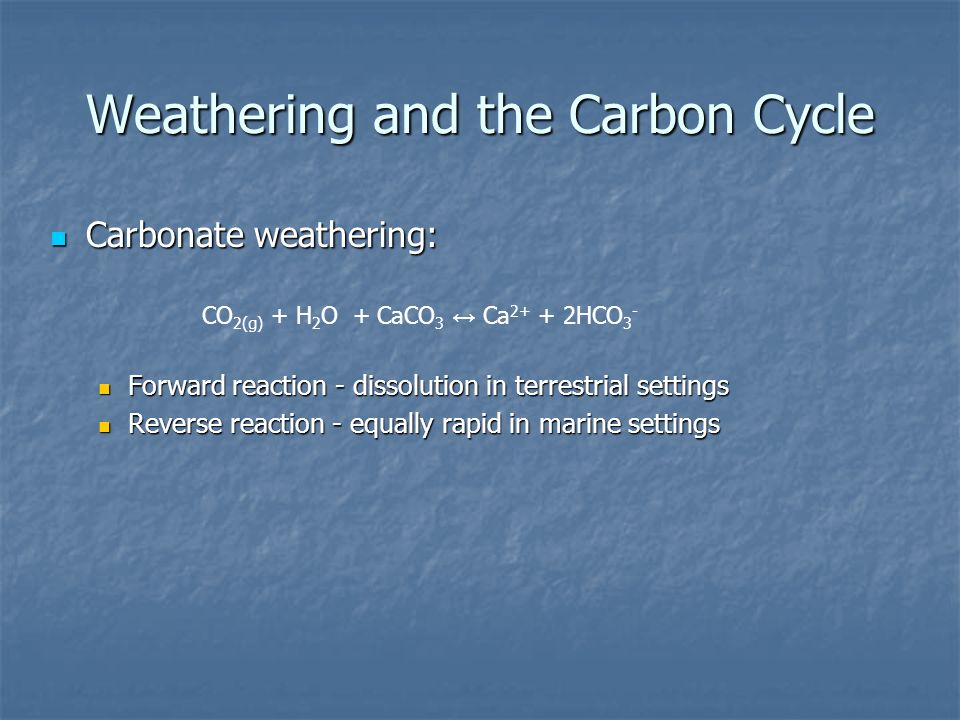 Weathering and the Carbon Cycle

Carbonate weathering:

$CO_{2(g)} + H_2O + CaCO_3 \leftrightarrow Ca^{2+} + 2HCO_3^-$

Forward reaction - dissolution in terrestrial settings

Reverse reaction - equally rapid in marine settings